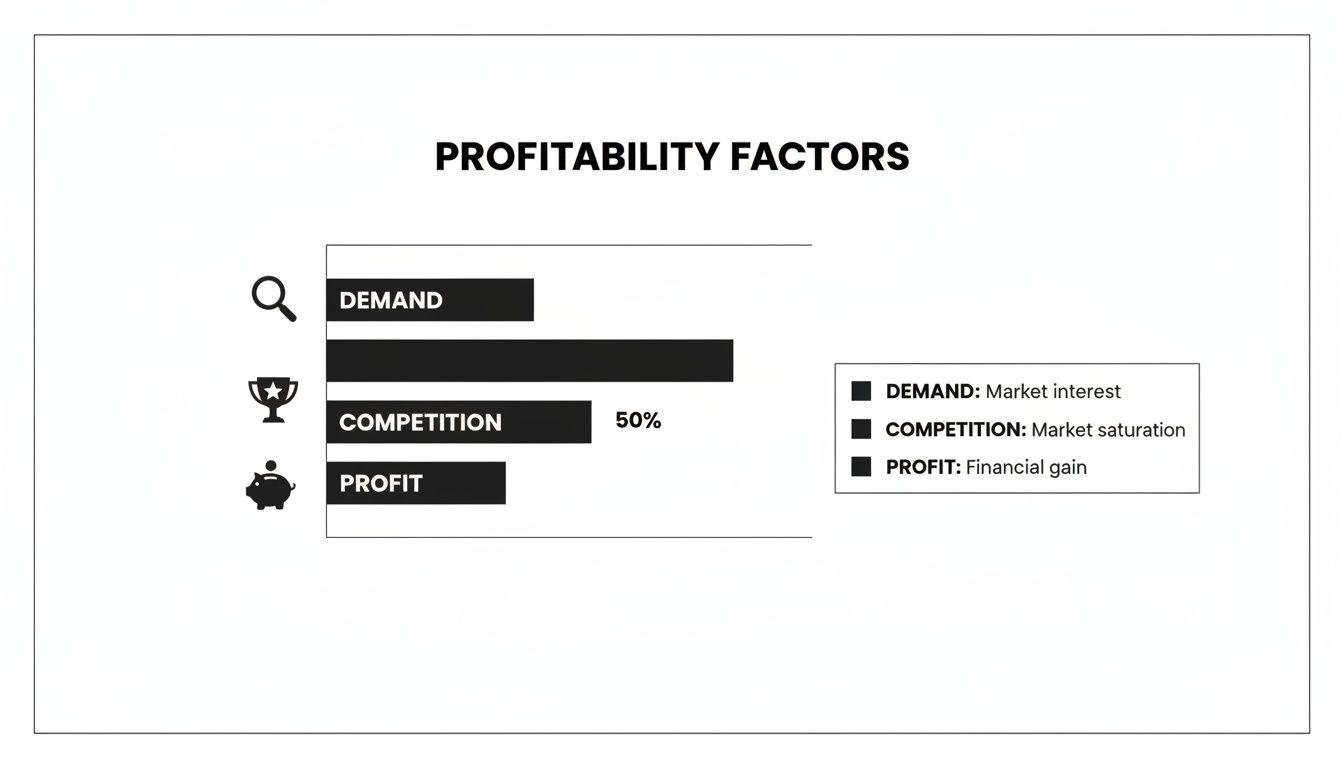 PROFITABILITY FACTORS

DEMAND

COMPETITION 50%

PROFIT

DEMAND: Market interest
COMPETITION: Market saturation
PROFIT: Financial gain